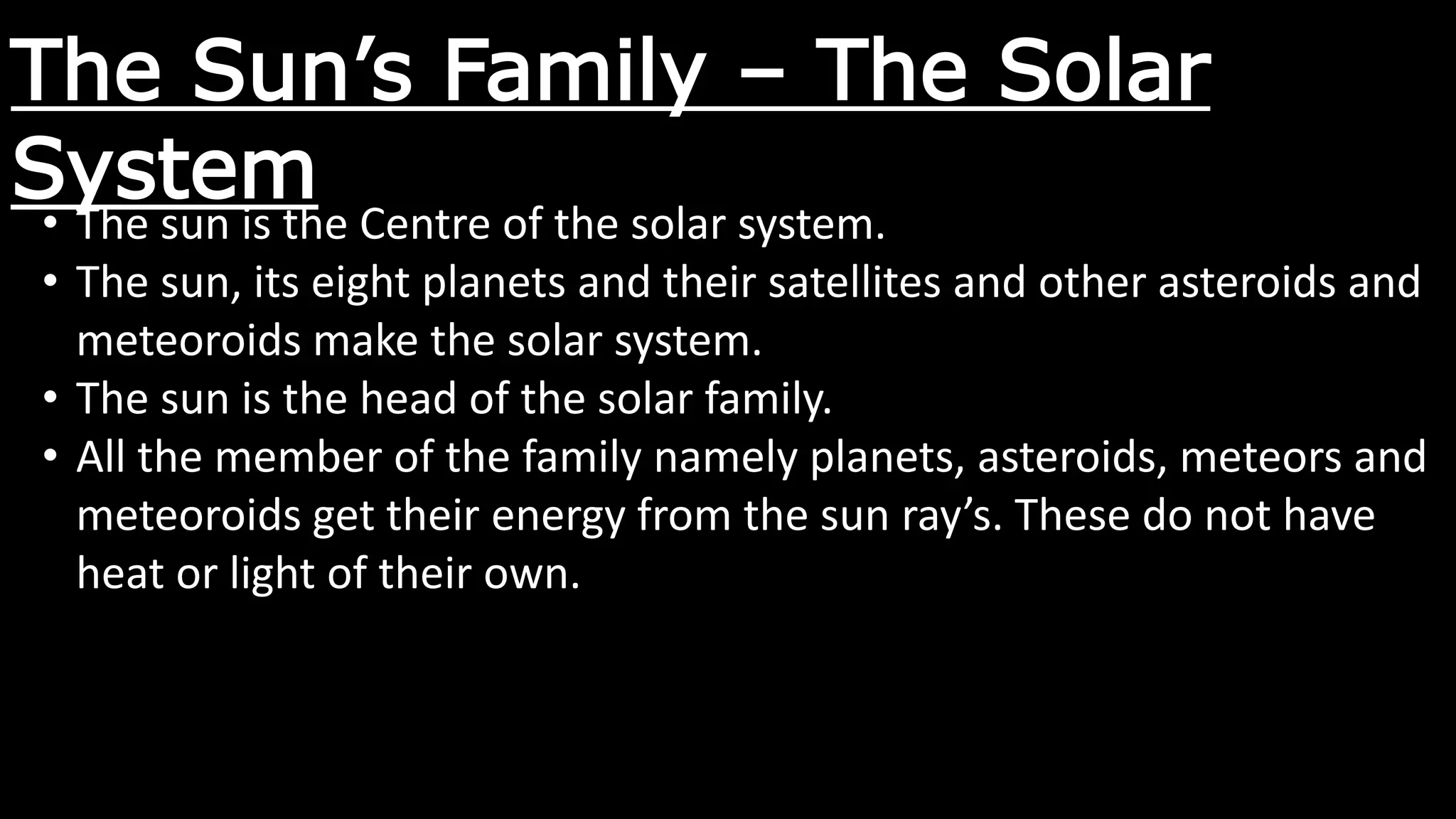 The Sun’s Family – The Solar System

• The sun is the Centre of the solar system.
• The sun, its eight planets and their satellites and other asteroids and meteoroids make the solar system.
• The sun is the head of the solar family.
• All the member of the family namely planets, asteroids, meteors and meteoroids get their energy from the sun ray’s. These do not have heat or light of their own.